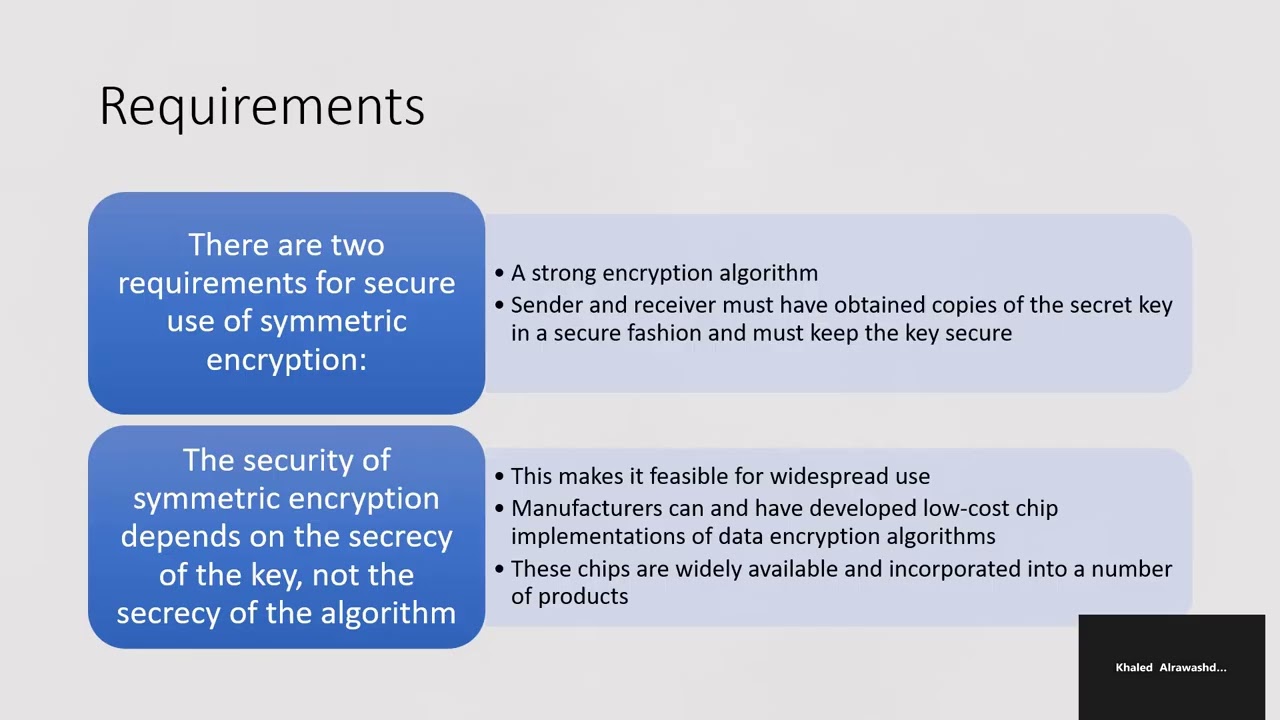 Requirements

There are two requirements for secure use of symmetric encryption:

• A strong encryption algorithm
• Sender and receiver must have obtained copies of the secret key in a secure fashion and must keep the key secure

The security of symmetric encryption depends on the secrecy of the key, not the secrecy of the algorithm

• This makes it feasible for widespread use
• Manufacturers can and have developed low-cost chip implementations of data encryption algorithms
• These chips are widely available and incorporated into a number of products

Khaled Alrawashd...